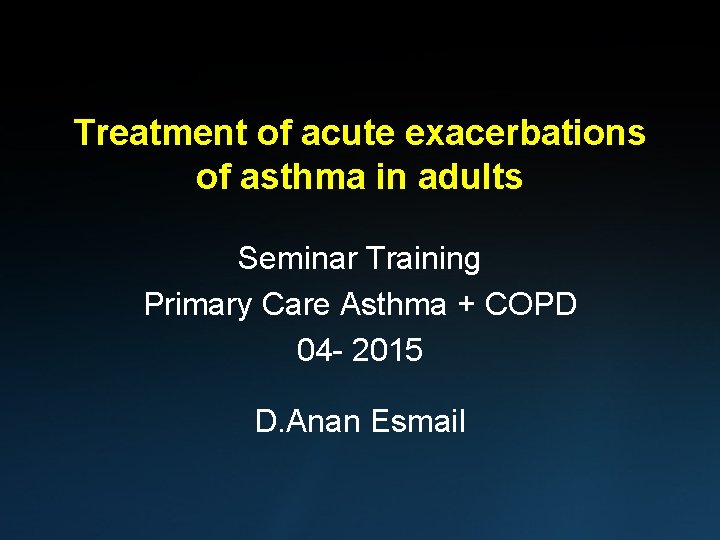 Treatment of acute exacerbations of asthma in adults

Seminar Training
Primary Care Asthma + COPD
04- 2015

D.Anan Esmail